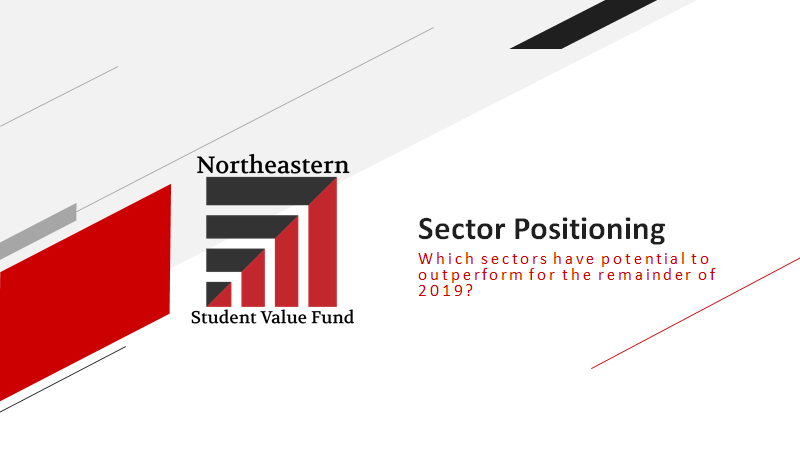 Northeastern

Student Value Fund

Sector Positioning

Which sectors have potential to outperform for the remainder of 2019?